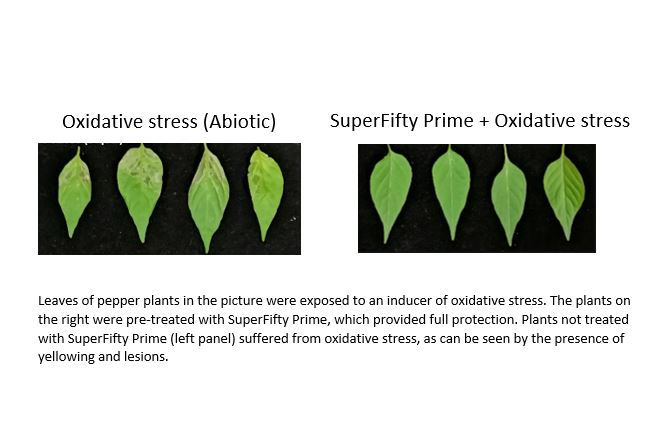 Oxidative stress (Abiotic)

SuperFifty Prime + Oxidative stress

Leaves of pepper plants in the picture were exposed to an inducer of oxidative stress. The plants on the right were pre-treated with SuperFifty Prime, which provided full protection. Plants not treated with SuperFifty Prime (left panel) suffered from oxidative stress, as can be seen by the presence of yellowing and lesions.